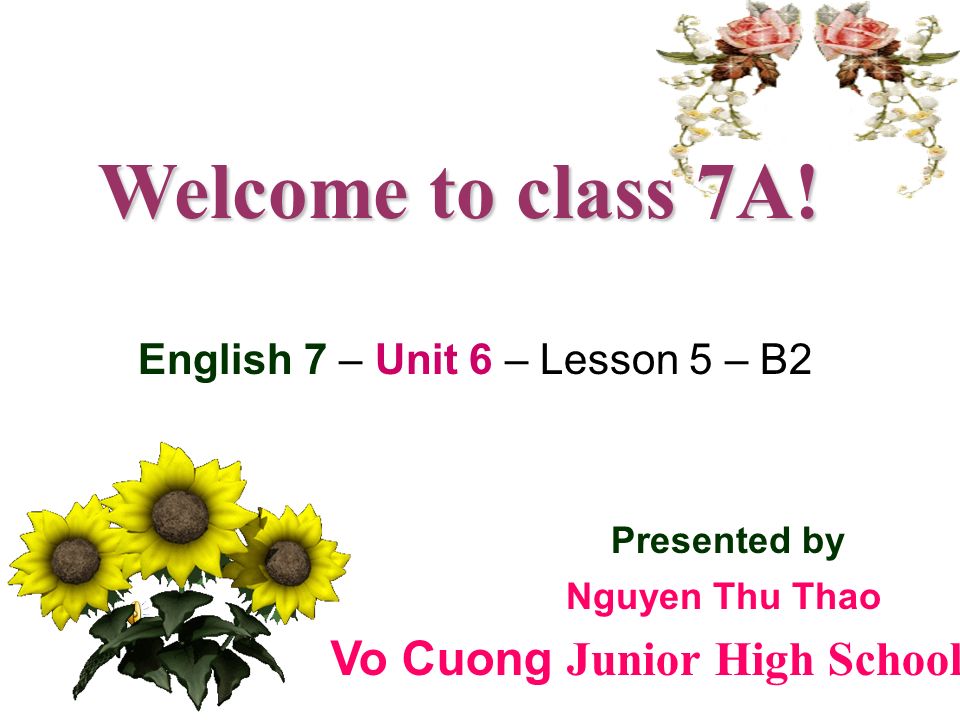 Welcome to class 7A!

English 7 – Unit 6 – Lesson 5 – B2

Presented by
Nguyen Thu Thao
Vo Cuong Junior High School